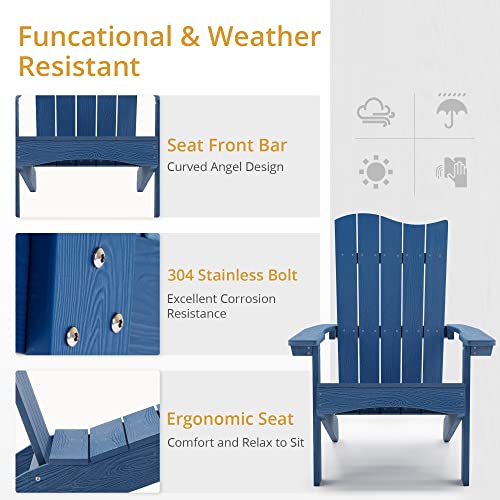 Funcational & Weather Resistant

Seat Front Bar
Curved Angel Design

304 Stainless Bolt
Excellent Corrosion Resistance

Ergonomic Seat
Comfort and Relax to Sit